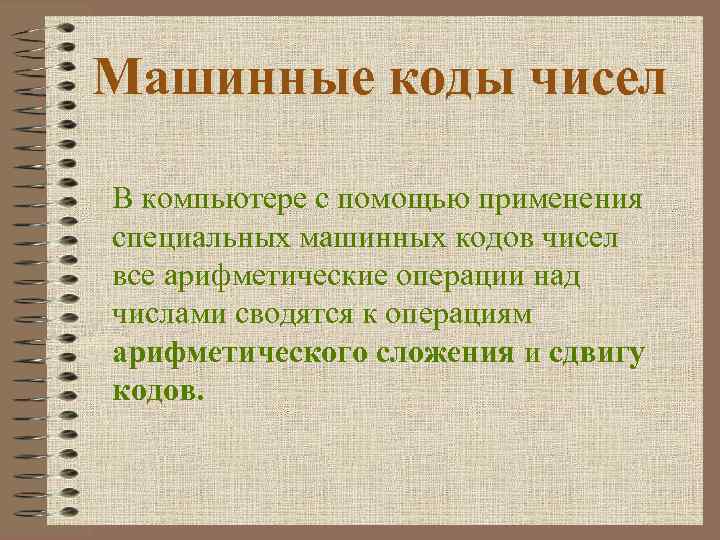 Машинные коды чисел

В компьютере с помощью применения специальных машинных кодов чисел все арифметические операции над числами сводятся к операциям арифметического сложения и сдвигу кодов.